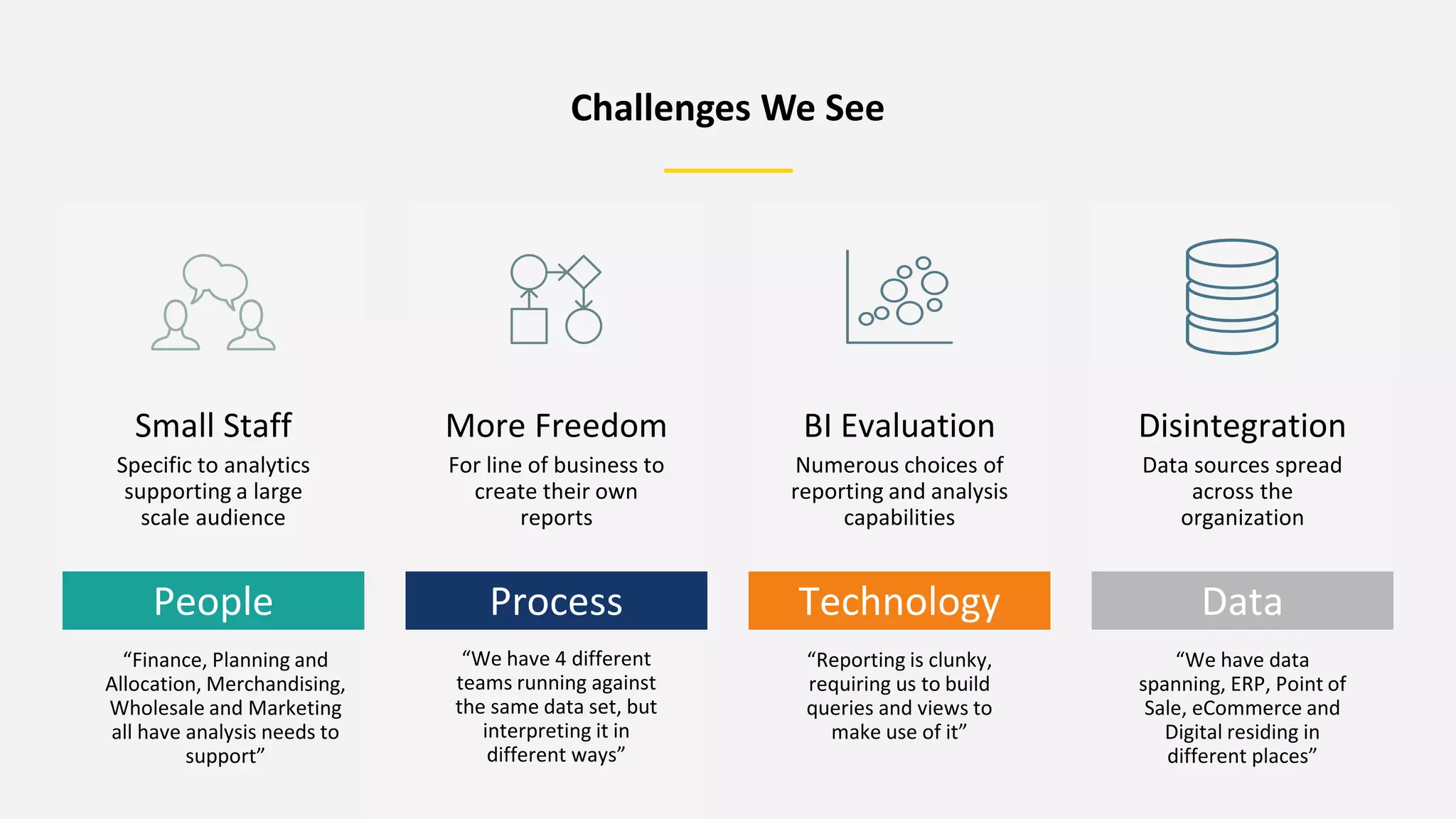 Challenges We See

Small Staff
Specific to analytics supporting a large scale audience

People

“Finance, Planning and Allocation, Merchandising, Wholesale and Marketing all have analysis needs to support”

More Freedom
For line of business to create their own reports

Process

“We have 4 different teams running against the same data set, but interpreting it in different ways”

BI Evaluation
Numerous choices of reporting and analysis capabilities

Technology

“Reporting is clunky, requiring us to build queries and views to make use of it”

Disintegration
Data sources spread across the organization

Data

“We have data spanning, ERP, Point of Sale, eCommerce and Digital residing in different places”